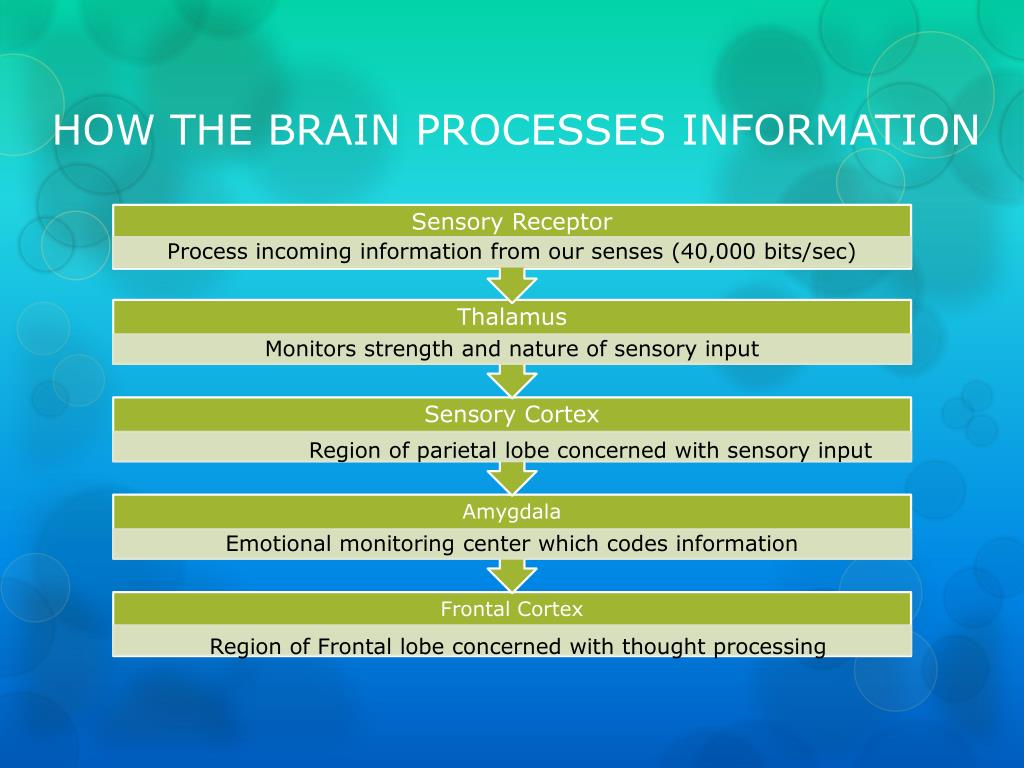 HOW THE BRAIN PROCESSES INFORMATION

Sensory Receptor

Process incoming information from our senses (40,000 bits/sec)

Thalamus

Monitors strength and nature of sensory input

Sensory Cortex

Region of parietal lobe concerned with sensory input

Amygdala

Emotional monitoring center which codes information

Frontal Cortex

Region of Frontal lobe concerned with thought processing